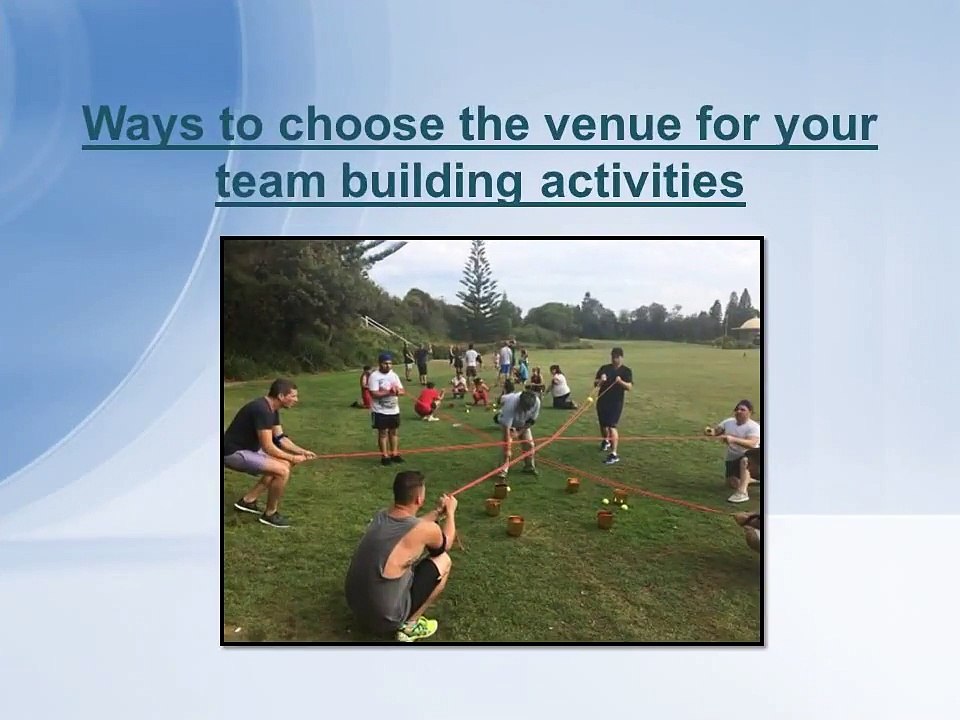 Ways to choose the venue for your team building activities